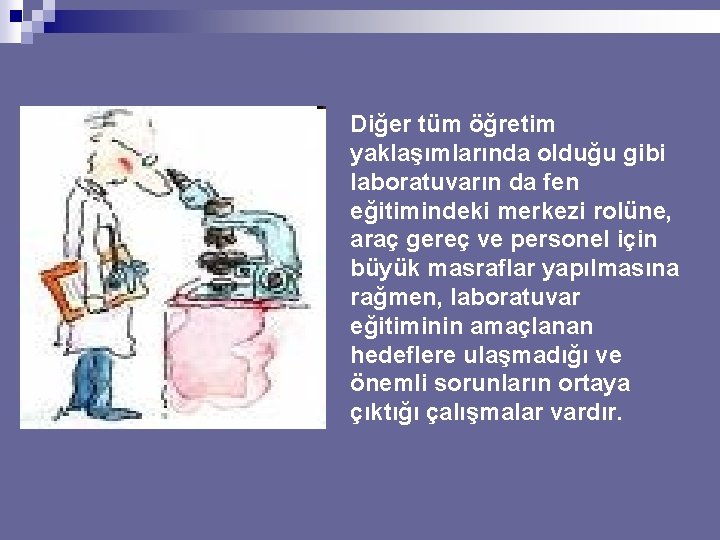 Diğer tüm öğretim yaklaşımlarında olduğu gibi laboratuvarın da fen eğitimindeki merkezi rolüne, araç gereç ve personel için büyük masraflar yapılmasına rağmen, laboratuvar eğitiminin amaçlanan hedeflere ulaşmadığı ve önemli sorunların ortaya çıktığı çalışmalar vardır.